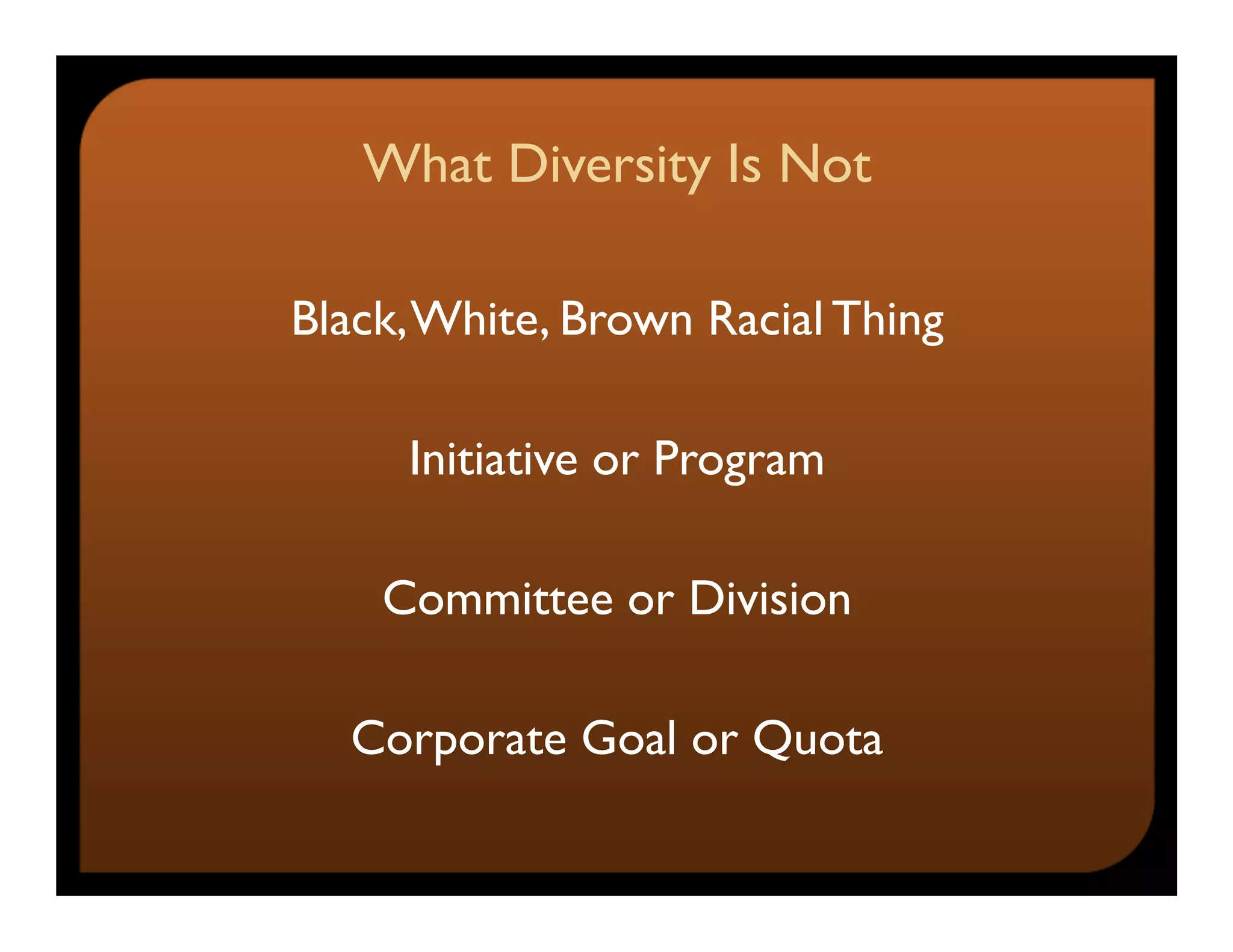 What Diversity Is Not

Black, White, Brown Racial Thing

Initiative or Program

Committee or Division

Corporate Goal or Quota